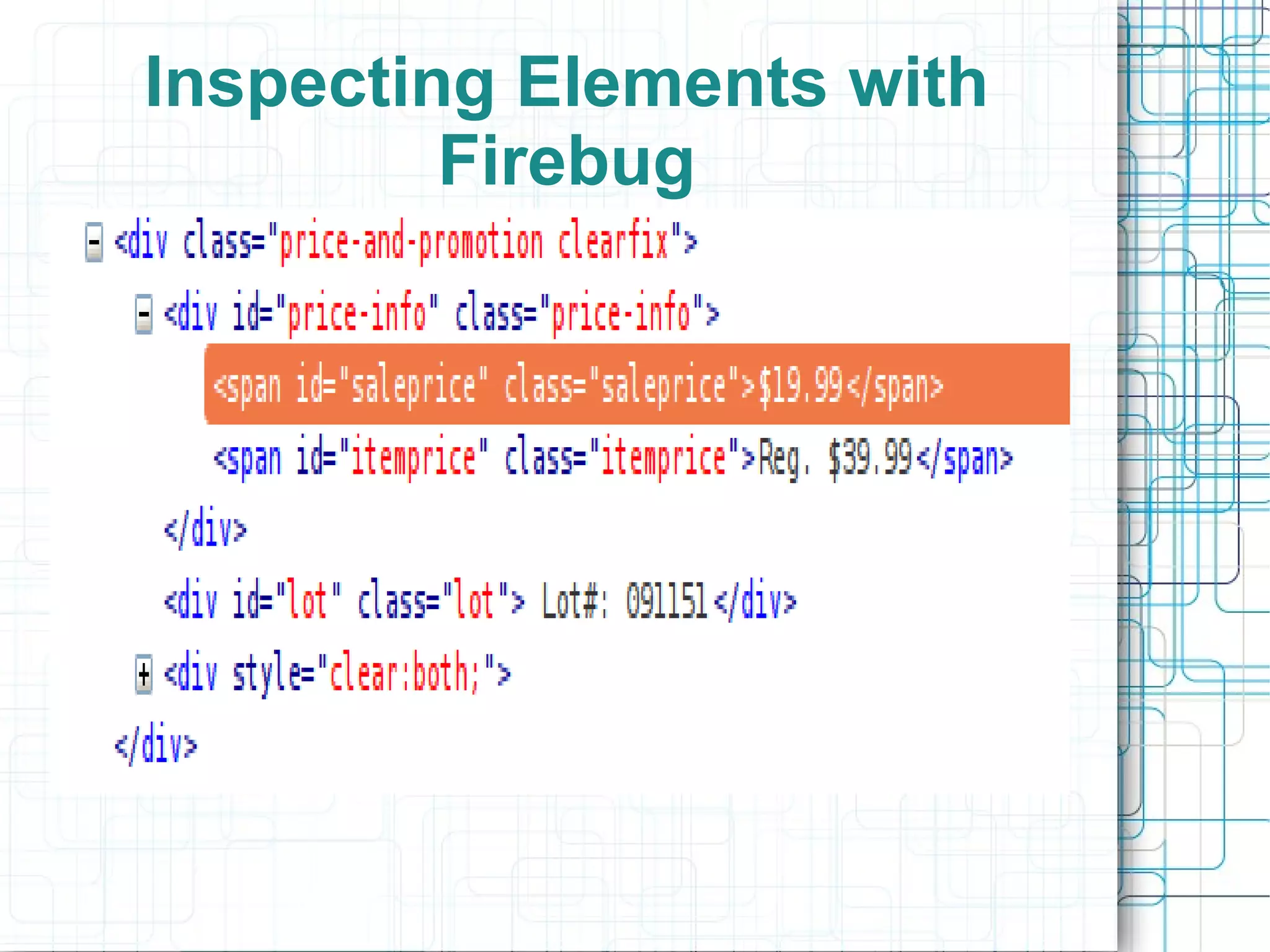 Inspecting Elements with Firebug

- <div class="price-and-promotion clearfix">

- <div id="price-info" class="price-info">

<span id="saleprice" class="saleprice">$19.99</span>

<span id="itemprice" class="itemprice">Reg. $39.99</span>

</div>

<div id="lot" class="lot"> Lot#: 091151</div>

+ <div style="clear:both;">

</div>